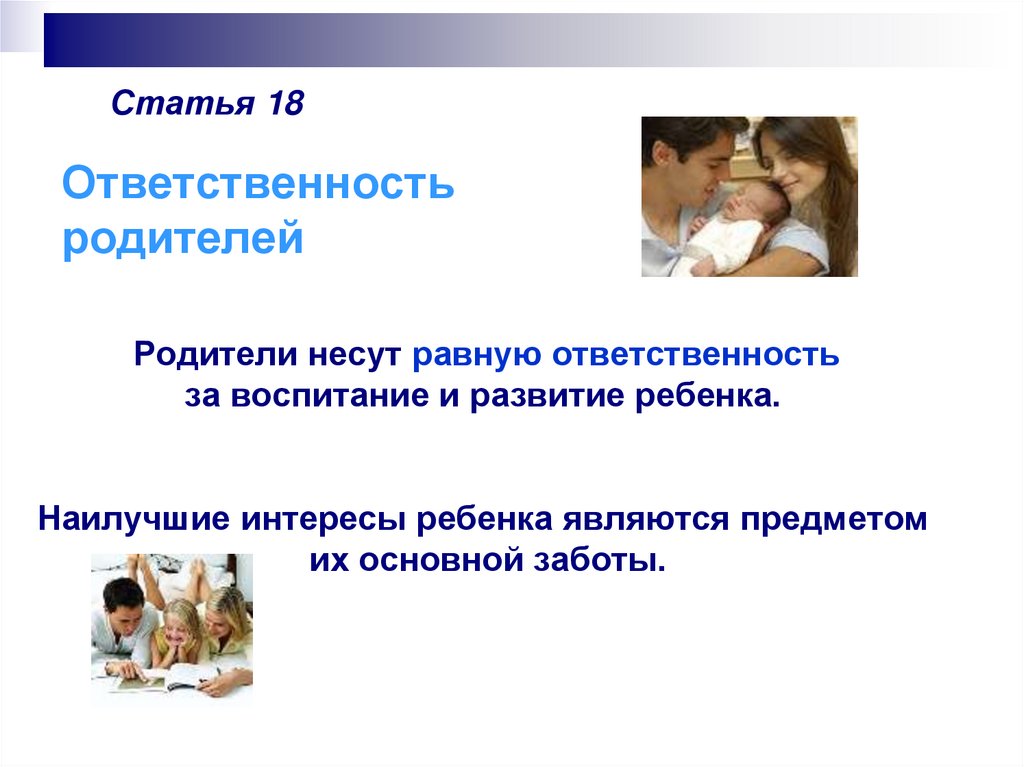 Статья 18

Ответственность родителей

Родители несут равную ответственность за воспитание и развитие ребенка.

Наилучшие интересы ребенка являются предметом их основной заботы.